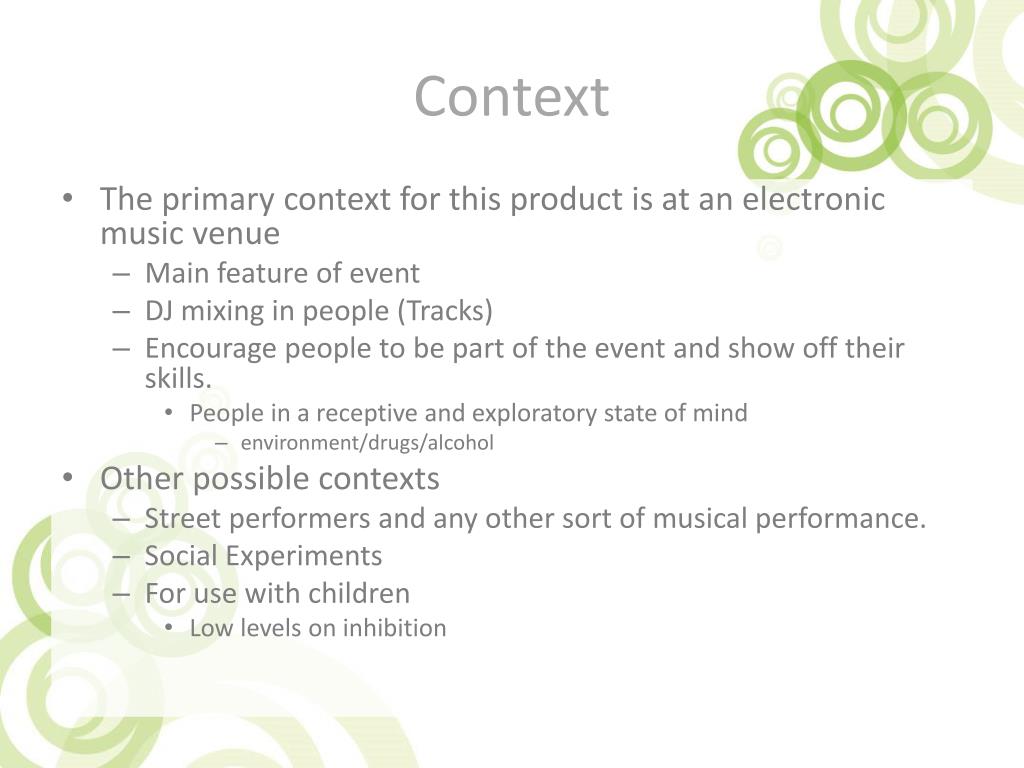 Context

• The primary context for this product is at an electronic music venue
– Main feature of event
– DJ mixing in people (Tracks)
– Encourage people to be part of the event and show off their skills.
• People in a receptive and exploratory state of mind
– environment/drugs/alcohol
• Other possible contexts
– Street performers and any other sort of musical performance.
– Social Experiments
– For use with children
• Low levels on inhibition